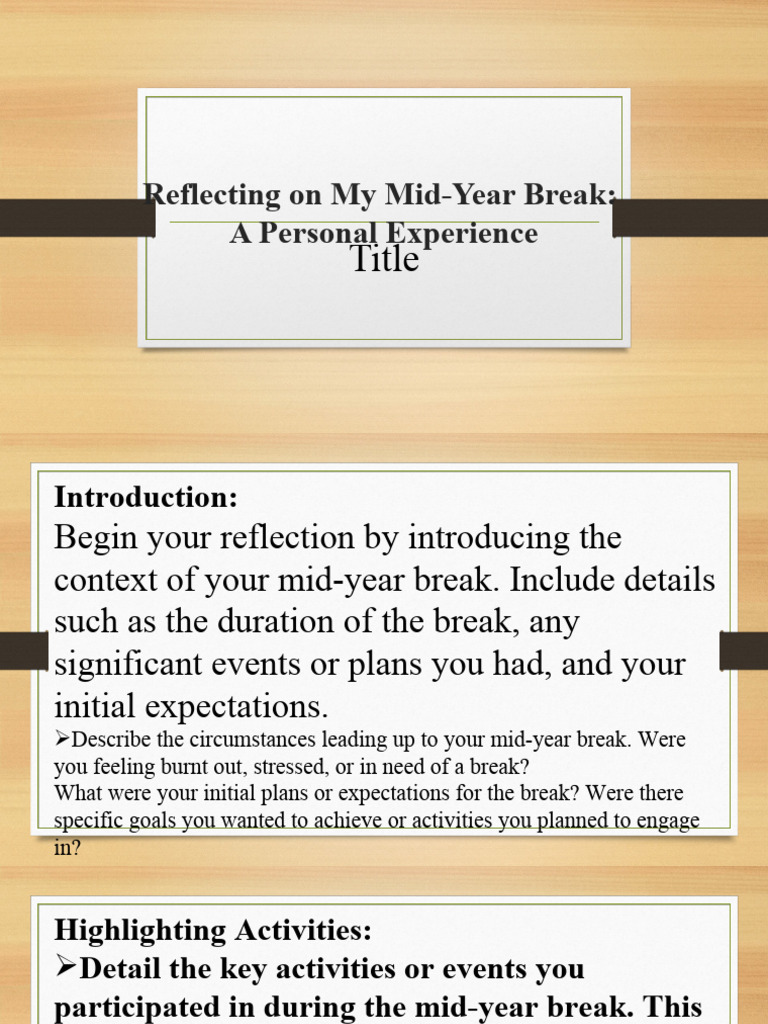 Reflecting on My Mid-Year Break: A Personal Experience
Title

Introduction:
Begin your reflection by introducing the context of your mid-year break. Include details such as the duration of the break, any significant events or plans you had, and your initial expectations.
➢Describe the circumstances leading up to your mid-year break. Were you feeling burnt out, stressed, or in need of a break?
What were your initial plans or expectations for the break? Were there specific goals you wanted to achieve or activities you planned to engage in?

Highlighting Activities:
➢Detail the key activities or events you participated in during the mid-year break. This